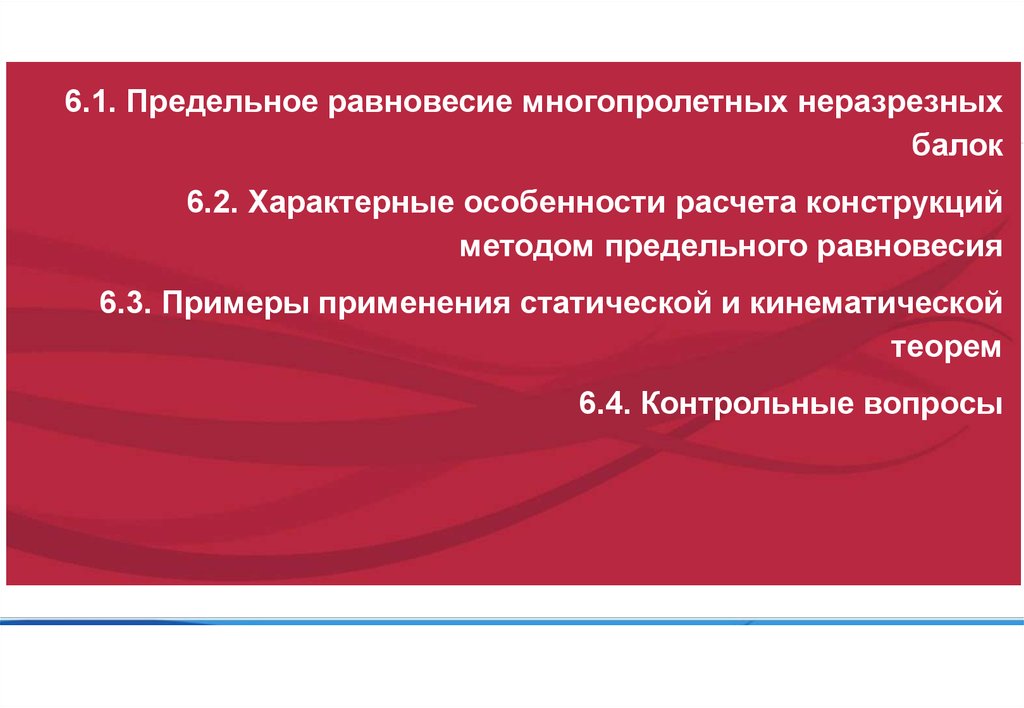 6.1. Предельное равновесие многопролетных неразрезных балок

6.2. Характерные особенности расчета конструкций методом предельного равновесия

6.3. Примеры применения статической и кинематической теорем

6.4. Контрольные вопросы